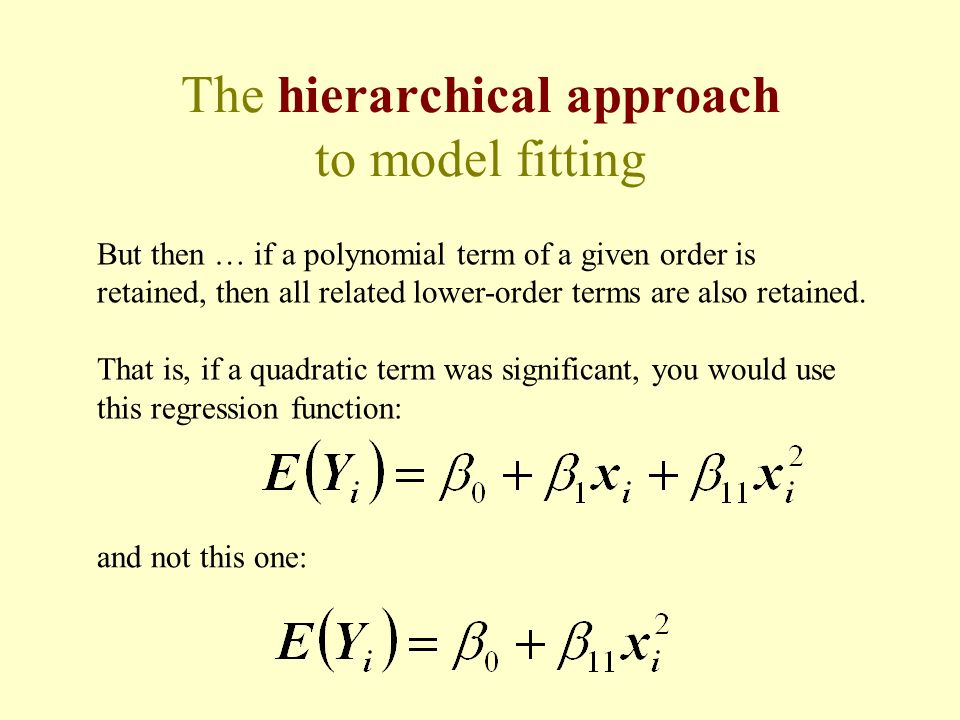 The hierarchical approach to model fitting

But then … if a polynomial term of a given order is retained, then all related lower-order terms are also retained.

That is, if a quadratic term was significant, you would use this regression function:

$E(Y_i) = \beta_0 + \beta_1 x_i + \beta_{11} x_i^2$

and not this one:

$E(Y_i) = \beta_0 + \beta_{11} x_i^2$